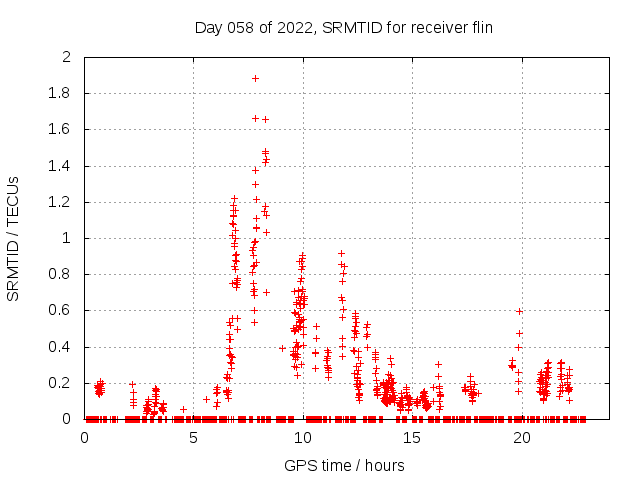 Day 058 of 2022, SRMTID for receiver flin

SRMTID / TECUs

2
1.8
1.6
1.4
1.2
1
0.8
0.6
0.4
0.2
0

0
5
10
15
20

GPS time / hours